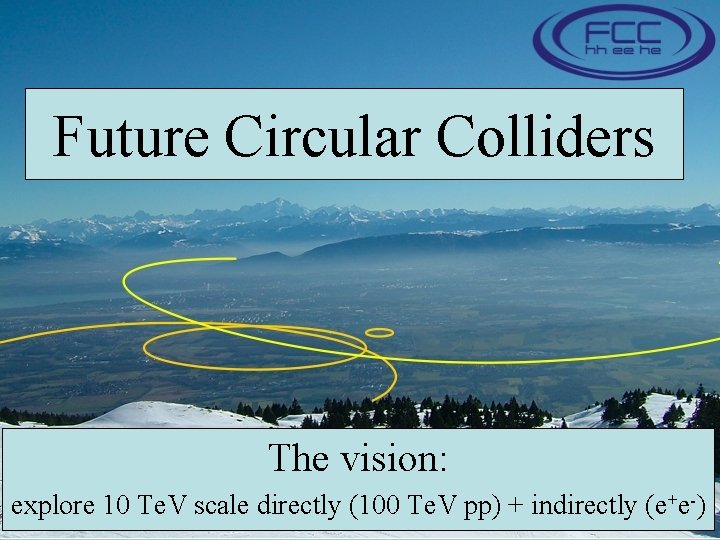 FCC
hh ee he

Future Circular Colliders

The vision:
explore 10 TeV scale directly (100 TeV pp) + indirectly ($e^+e^-$)